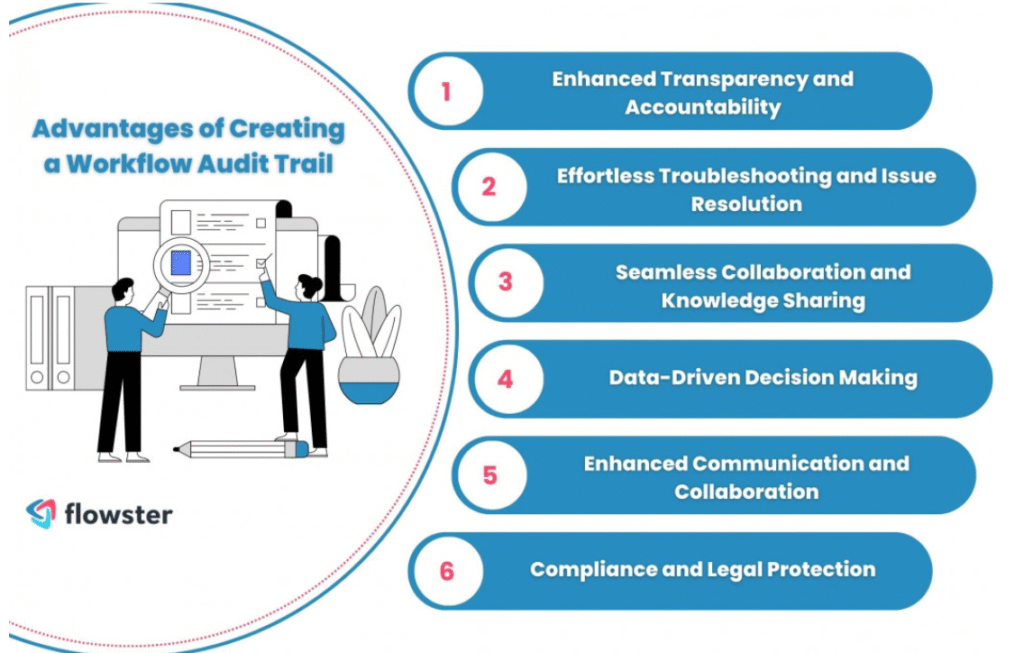 Advantages of Creating a Workflow Audit Trail

flowster

1 Enhanced Transparency and Accountability

2 Effortless Troubleshooting and Issue Resolution

3 Seamless Collaboration and Knowledge Sharing

4 Data-Driven Decision Making

5 Enhanced Communication and Collaboration

6 Compliance and Legal Protection